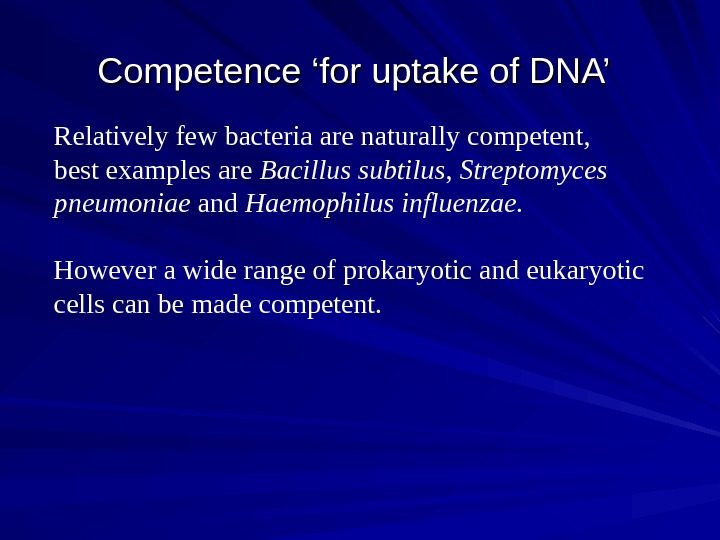 Competence ‘for uptake of DNA’

Relatively few bacteria are naturally competent, best examples are Bacillus subtilus, Streptomyces pneumoniae and Haemophilus influenzae.

However a wide range of prokaryotic and eukaryotic cells can be made competent.